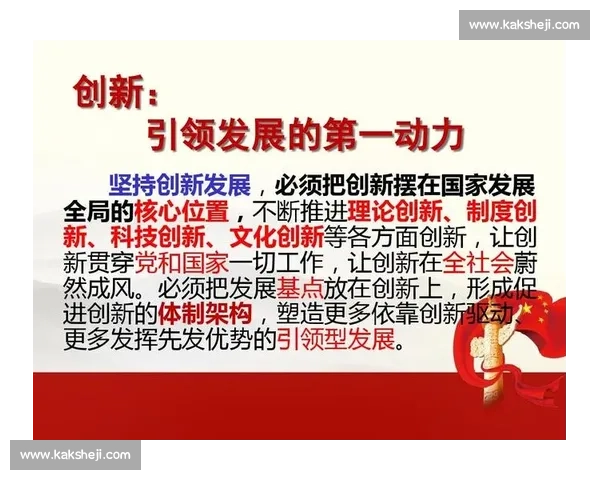 www.kaksheji.com

创新：
引领发展的第一动力

坚持创新发展，必须把创新摆在国家发展全局的核心位置，不断推进理论创新、制度创新、科技创新、文化创新等各方面创新，让创新贯穿党和国家一切工作，让创新在全社会蔚然成风。必须把发展基点放在创新上，形成促进创新的体制架构，塑造更多依靠创新驱动、更多发挥先发优势的引领型发展。

www.kaksheji.com